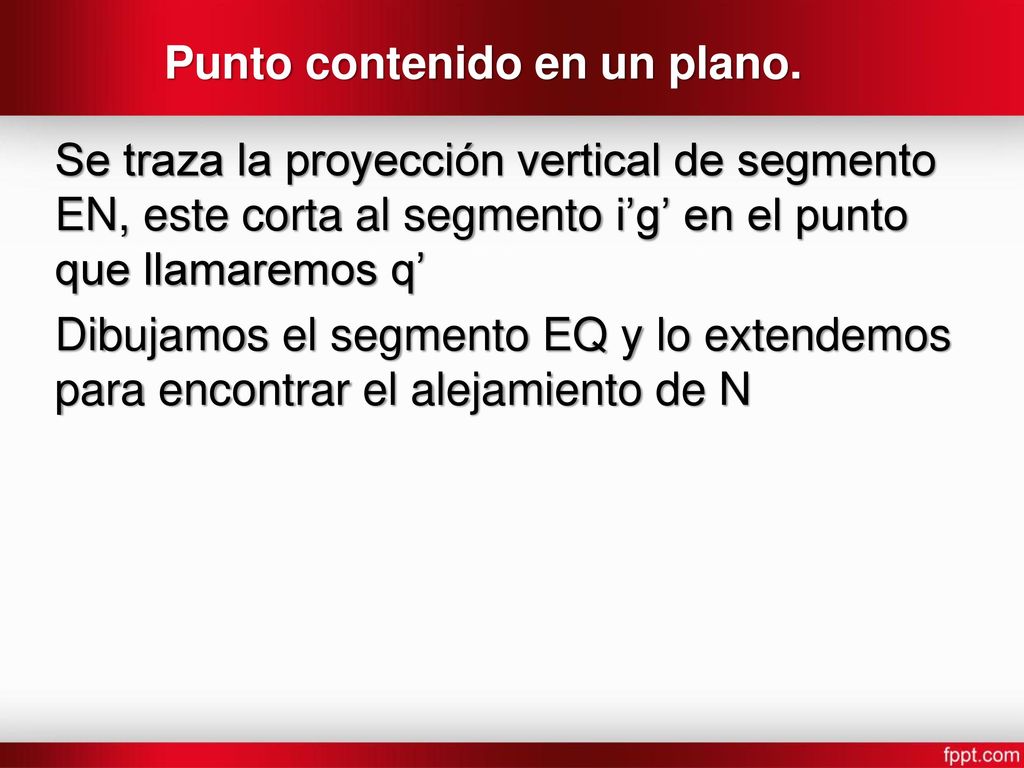 Punto contenido en un plano.

Se traza la proyección vertical de segmento EN, este corta al segmento i’g’ en el punto que llamaremos q’

Dibujamos el segmento EQ y lo extendemos para encontrar el alejamiento de N

fppt.com